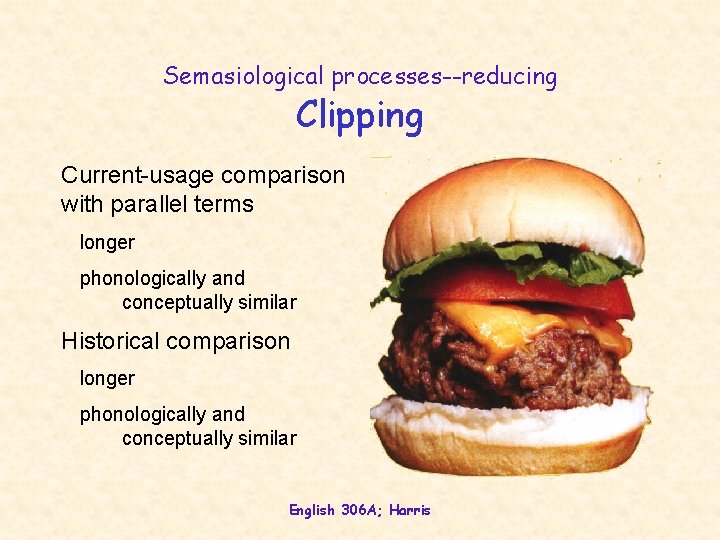 Semasiological processes--reducing
Clipping

Current-usage comparison with parallel terms

longer

phonologically and conceptually similar

Historical comparison

longer

phonologically and conceptually similar

English 306A; Harris